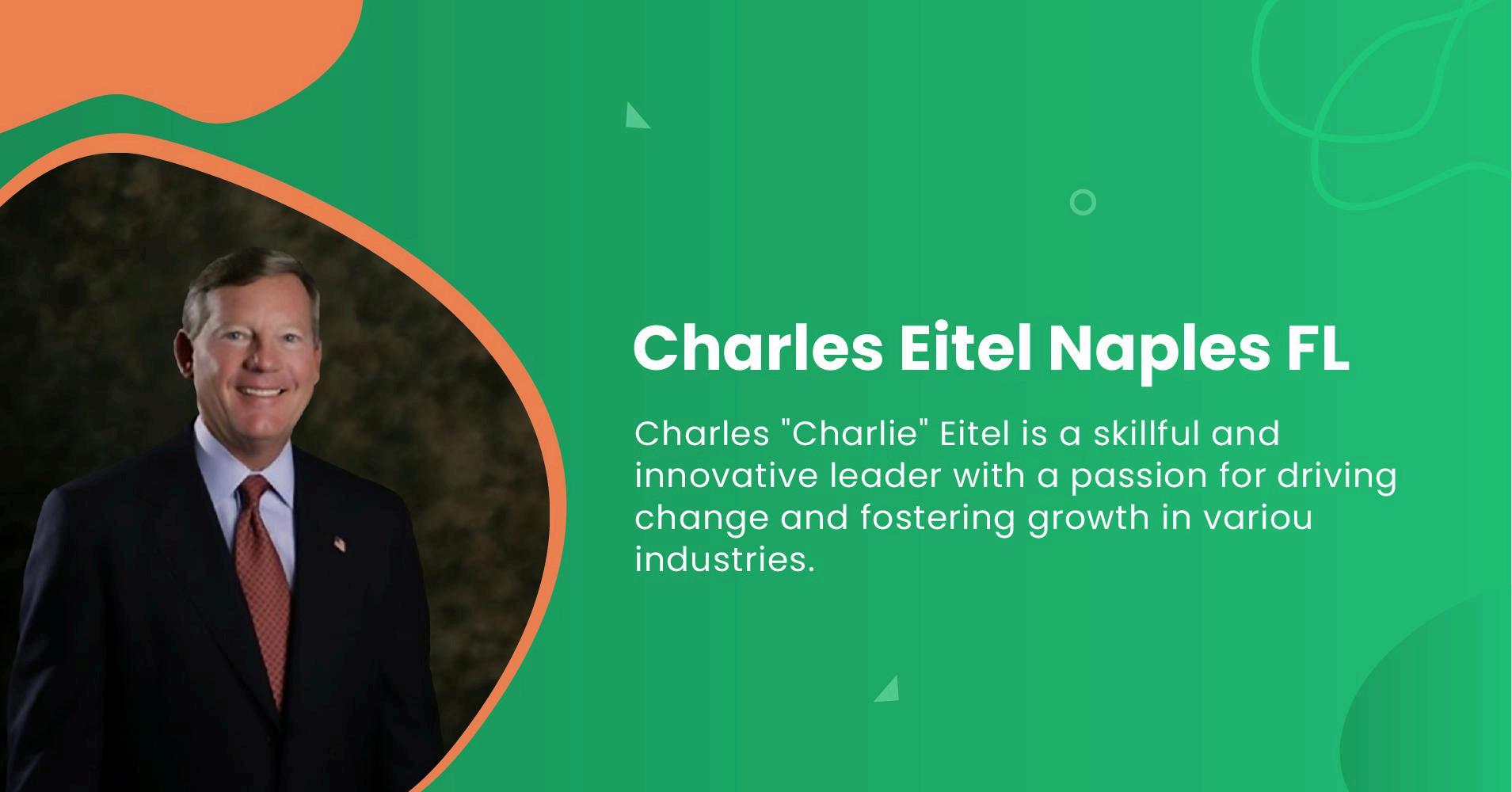 Charles Eitel Naples FL

Charles "Charlie" Eitel is a skillful and innovative leader with a passion for driving change and fostering growth in variou industries.